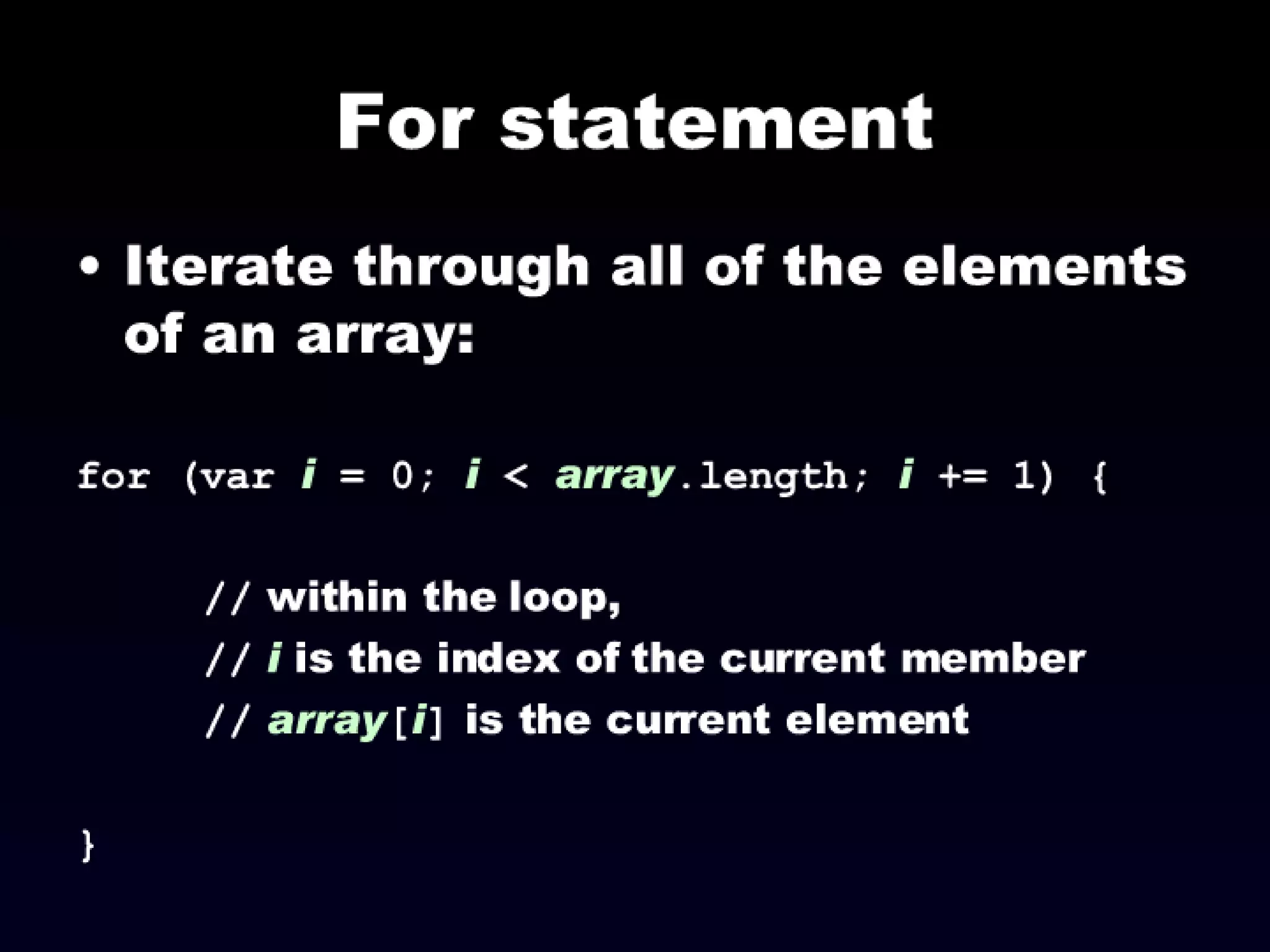 For statement

• Iterate through all of the elements of an array:

for (var i = 0; i < array.length; i += 1) {

// within the loop,
// i is the index of the current member
// array[i] is the current element

}